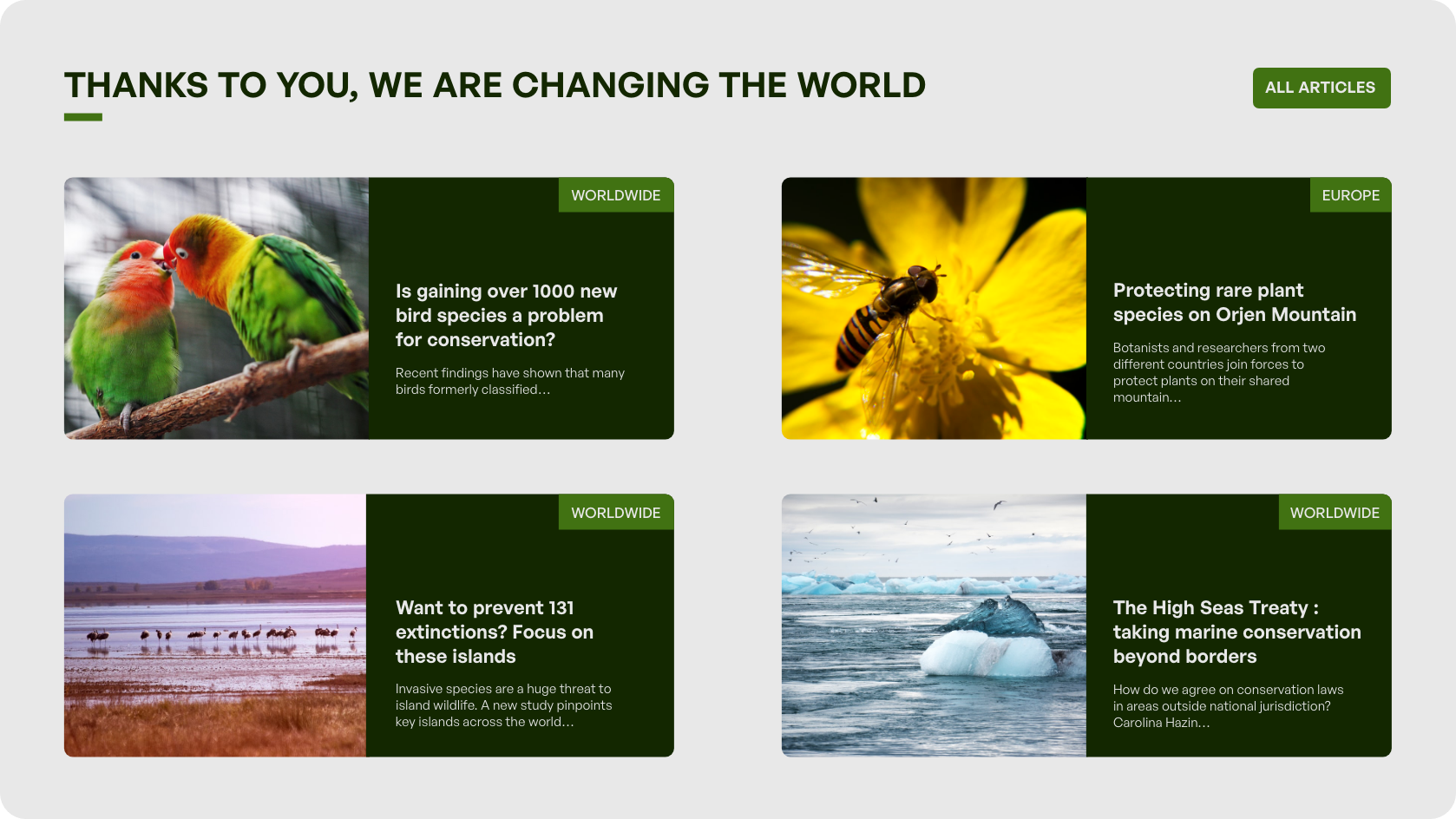 THANKS TO YOU, WE ARE CHANGING THE WORLD

ALL ARTICLES

WORLDWIDE

Is gaining over 1000 new bird species a problem for conservation?

Recent findings have shown that many birds formerly classified…

EUROPE

Protecting rare plant species on Orjen Mountain

Botanists and researchers from two different countries join forces to protect plants on their shared mountain…

WORLDWIDE

Want to prevent 131 extinctions? Focus on these islands

Invasive species are a huge threat to island wildlife. A new study pinpoints key islands across the world…

WORLDWIDE

The High Seas Treaty : taking marine conservation beyond borders

How do we agree on conservation laws in areas outside national jurisdiction? Carolina Hazin…